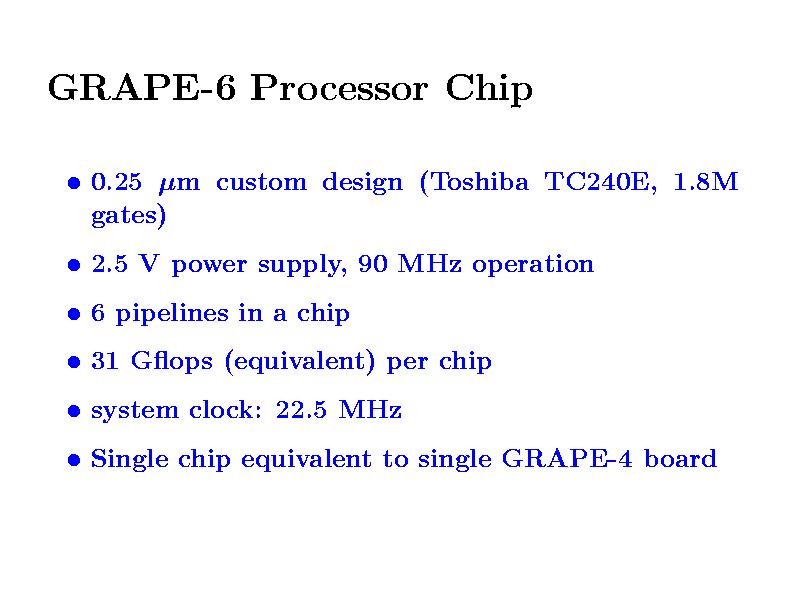 GRAPE-6 Processor Chip

• 0.25 $\mu$m custom design (Toshiba TC240E, 1.8M gates)

• 2.5 V power supply, 90 MHz operation

• 6 pipelines in a chip

• 31 Gflops (equivalent) per chip

• system clock: 22.5 MHz

• Single chip equivalent to single GRAPE-4 board